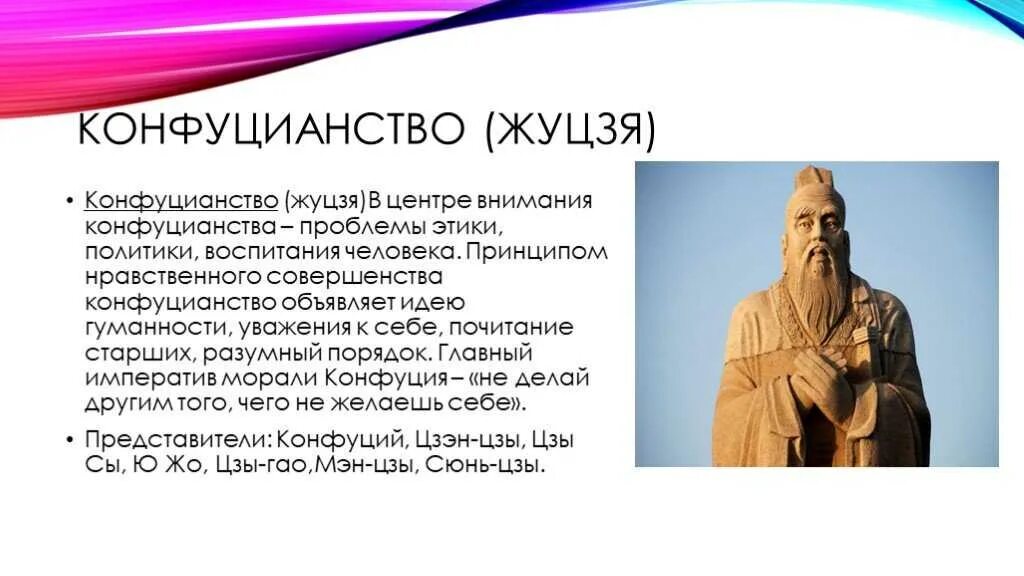 КОНФУЦИАНСТВО (ЖУЦЗЯ)

• Конфуцианство (жуцзя)В центре внимания конфуцианства – проблемы этики, политики, воспитания человека. Принципом нравственного совершенства конфуцианство объявляет идею гуманности, уважения к себе, почитание старших, разумный порядок. Главный императив морали Конфуция – «не делай другим того, чего не желаешь себе».

• Представители: Конфуций, Цзэн-цзы, Цзы Сы, Ю Жо, Цзы-гао,Мэн-цзы, Сюнь-цзы.